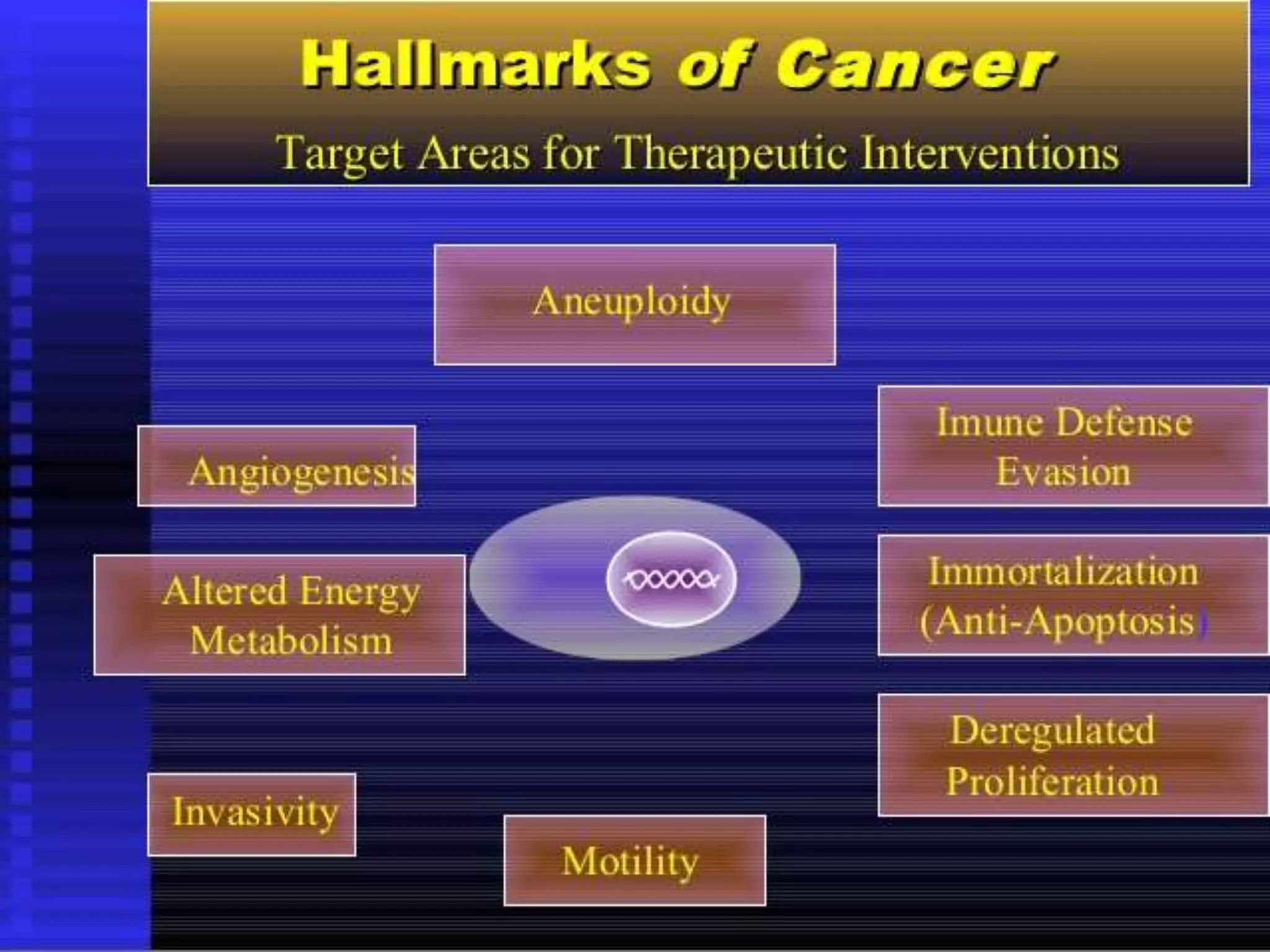 Hallmarks of Cancer

Target Areas for Therapeutic Interventions

Aneuploidy

Angiogenesis

Imune Defense Evasion

Altered Energy Metabolism

Immortalization (Anti-Apoptosis)

Deregulated Proliferation

Invasivity

Motility